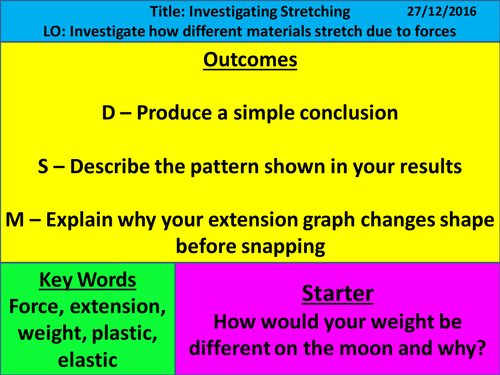 Title: Investigating Stretching 27/12/2016
LO: Investigate how different materials stretch due to forces

Outcomes

D – Produce a simple conclusion

S – Describe the pattern shown in your results

M – Explain why your extension graph changes shape before snapping

Key Words
Force, extension, weight, plastic, elastic

Starter
How would your weight be different on the moon and why?